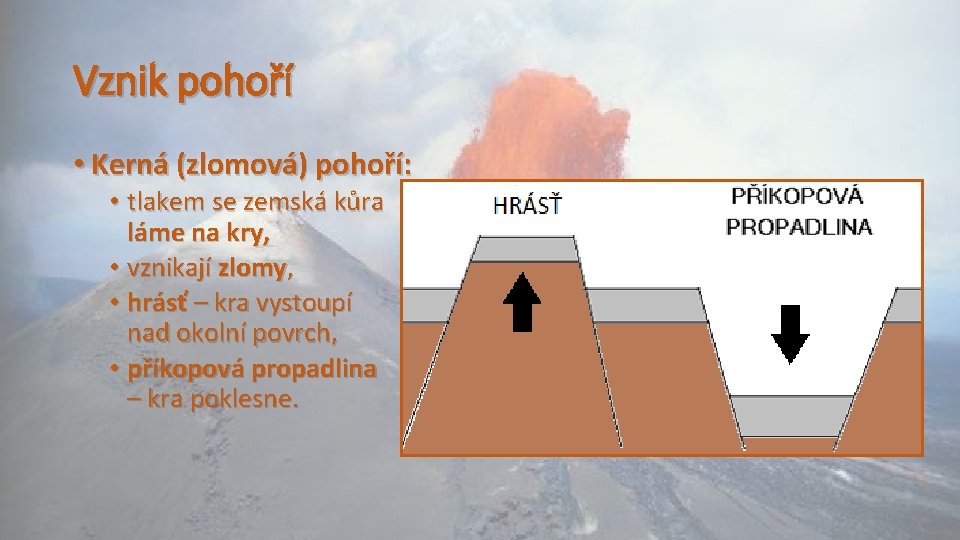 Vznik pohoří

• Kerná (zlomová) pohoří:
• tlakem se zemská kůra láme na kry,
• vznikají zlomy,
• hrásť – kra vystoupí nad okolní povrch,
• příkopová propadlina – kra poklesne.

HRÁSŤ

PŘÍKOPOVÁ PROPADLINA